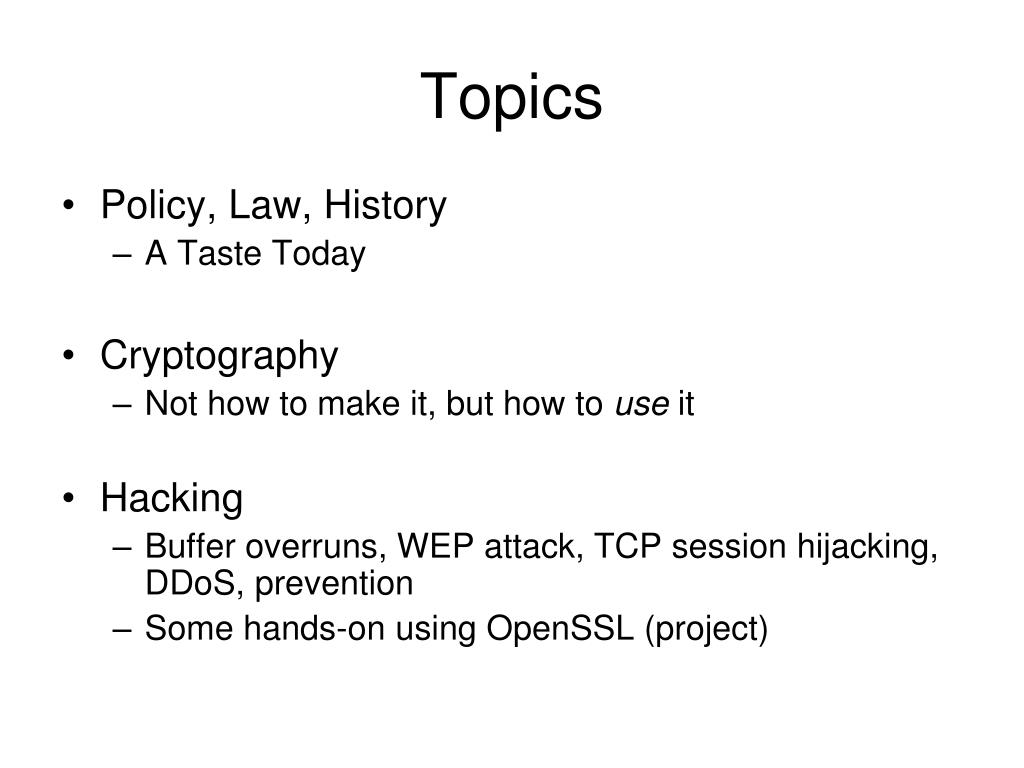 Topics

• Policy, Law, History
– A Taste Today

• Cryptography
– Not how to make it, but how to use it

• Hacking
– Buffer overruns, WEP attack, TCP session hijacking, DDoS, prevention
– Some hands-on using OpenSSL (project)